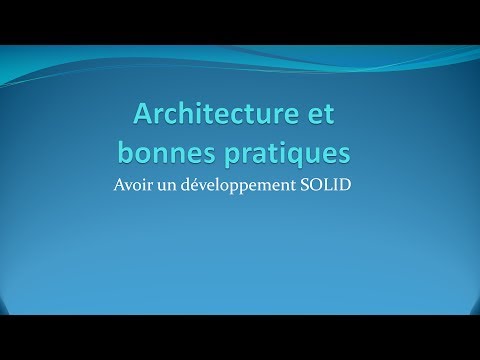 Architecture et bonnes pratiques

Avoir un développement SOLID